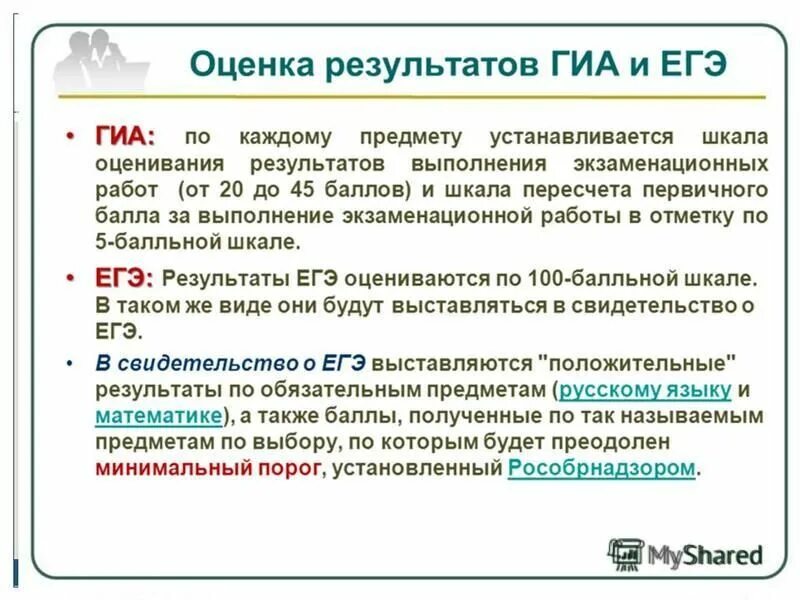 Оценка результатов ГИА и ЕГЭ

• ГИА: по каждому предмету устанавливается шкала оценивания результатов выполнения экзаменационных работ (от 20 до 45 баллов) и шкала пересчета первичного балла за выполнение экзаменационной работы в отметку по 5-балльной шкале.

• ЕГЭ: Результаты ЕГЭ оцениваются по 100-балльной шкале. В таком же виде они будут выставляться в свидетельство о ЕГЭ.

• В свидетельство о ЕГЭ выставляются "положительные" результаты по обязательным предметам (русскому языку и математике), а также баллы, полученные по так называемым предметам по выбору, по которым будет преодолен минимальный порог, установленный Рособрнадзором.

MyShared